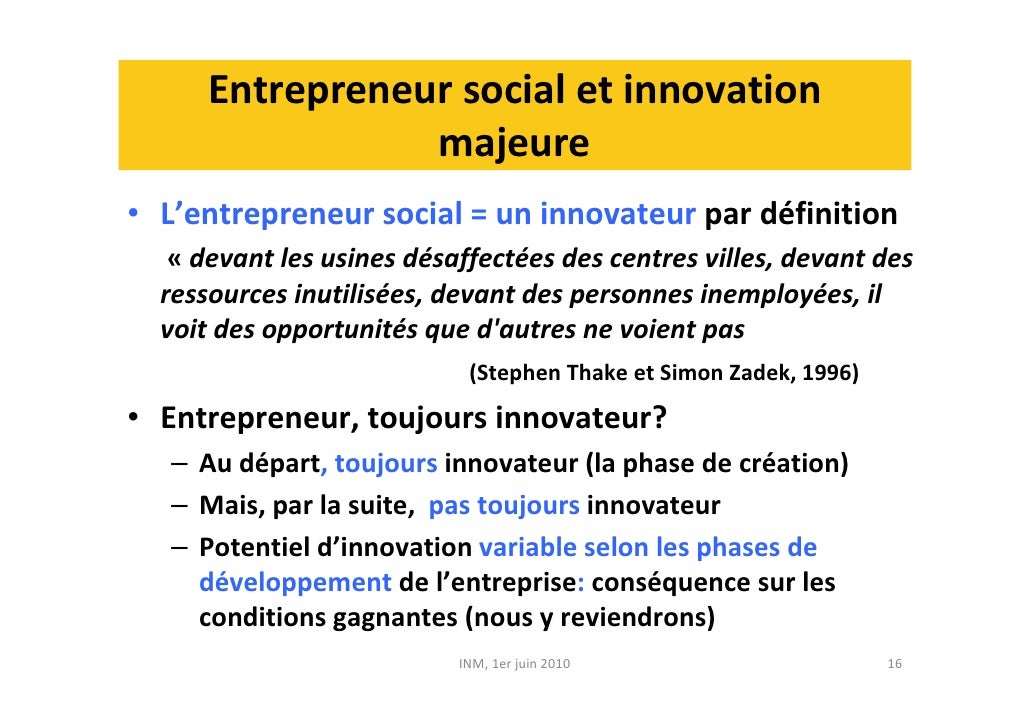 Entrepreneur social et innovation majeure

• L'entrepreneur social = un innovateur par définition

« devant les usines désaffectées des centres villes, devant des ressources inutilisées, devant des personnes inemployées, il voit des opportunités que d'autres ne voient pas

(Stephen Thake et Simon Zadek, 1996)

• Entrepreneur, toujours innovateur?
– Au départ, toujours innovateur (la phase de création)
– Mais, par la suite, pas toujours innovateur
– Potentiel d'innovation variable selon les phases de développement de l'entreprise: conséquence sur les conditions gagnantes (nous y reviendrons)

INM, 1er juin 2010

16